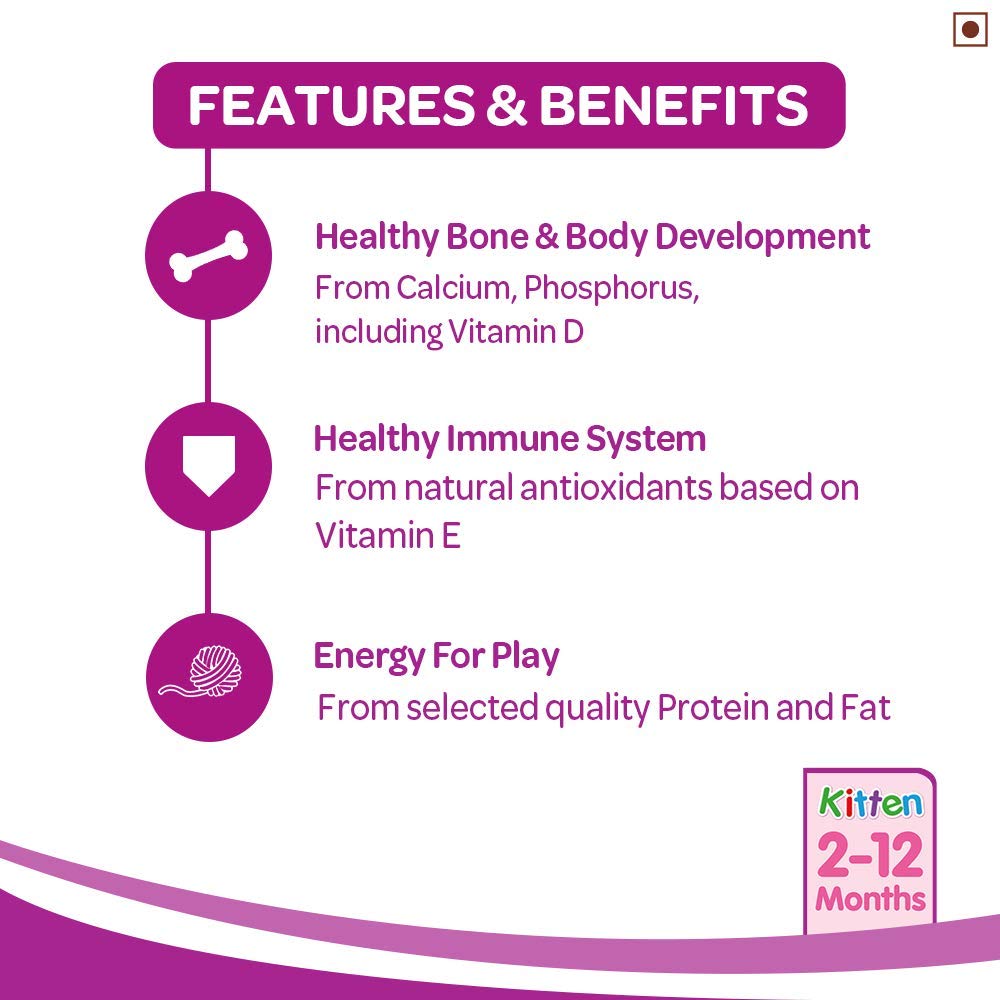 FEATURES & BENEFITS

Healthy Bone & Body Development
From Calcium, Phosphorus, including Vitamin D

Healthy Immune System
From natural antioxidants based on Vitamin E

Energy For Play
From selected quality Protein and Fat

Kitten
2-12
Months